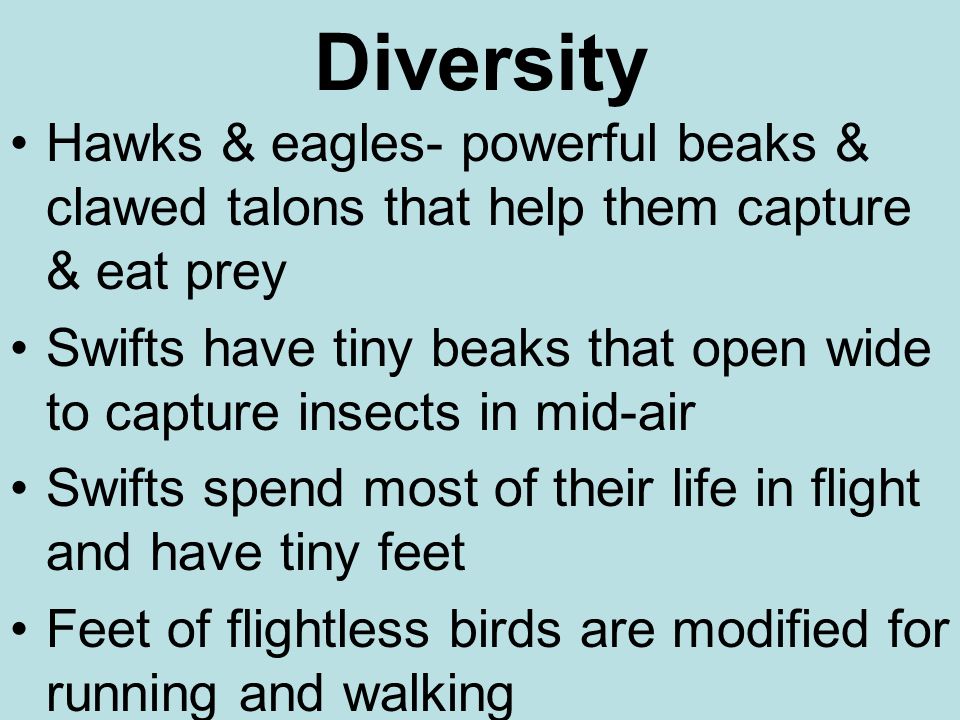 Diversity

• Hawks & eagles- powerful beaks & clawed talons that help them capture & eat prey

• Swifts have tiny beaks that open wide to capture insects in mid-air

• Swifts spend most of their life in flight and have tiny feet

• Feet of flightless birds are modified for running and walking